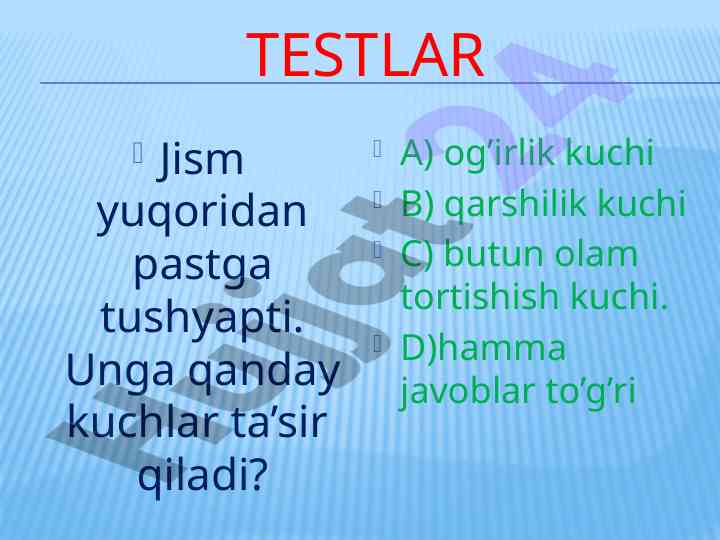 TESTLAR

Jism yuqoridan pastga tushyapti. Unga qanday kuchlar ta’sir qiladi?

A) og’irlik kuchi

B) qarshilik kuchi

C) butun olam tortishish kuchi.

D)hamma javoblar to’g’ri

Hujjat24